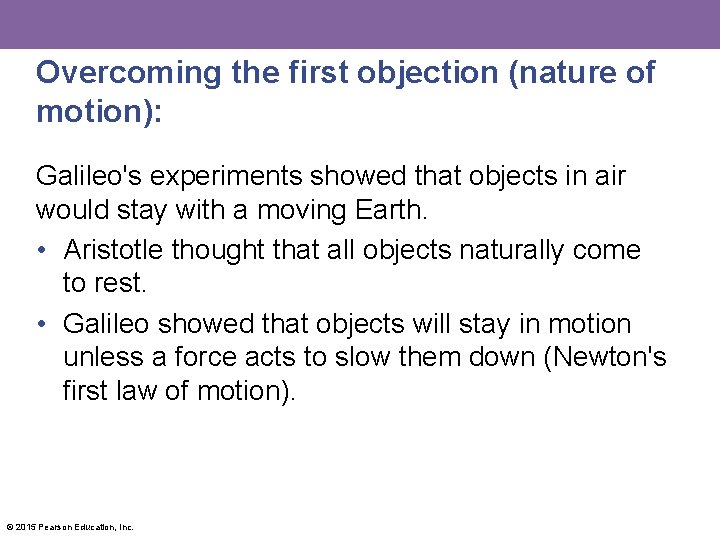 Overcoming the first objection (nature of motion):

Galileo's experiments showed that objects in air would stay with a moving Earth.

• Aristotle thought that all objects naturally come to rest.

• Galileo showed that objects will stay in motion unless a force acts to slow them down (Newton's first law of motion).

© 2015 Pearson Education, Inc.